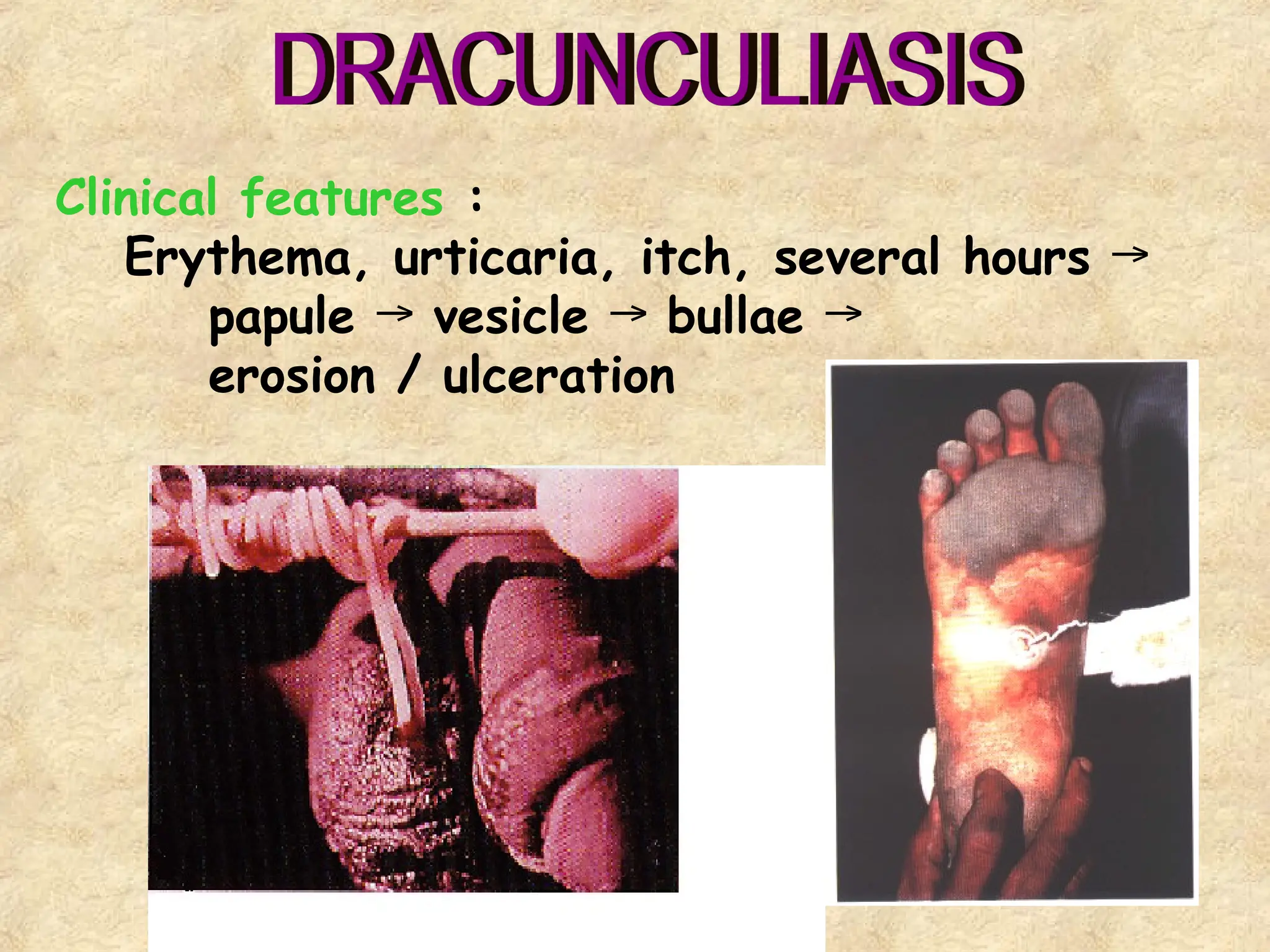 DRACUNCULIASIS

Clinical features :
Erythema, urticaria, itch, several hours → papule → vesicle → bullae → erosion / ulceration